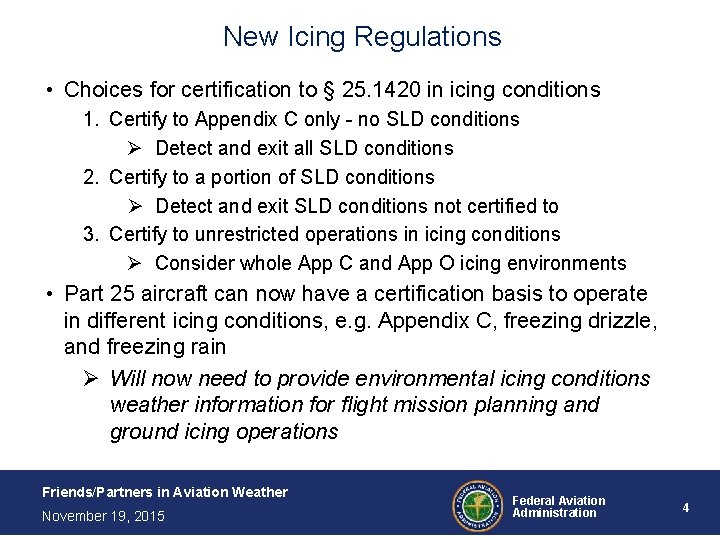 New Icing Regulations

• Choices for certification to § 25.1420 in icing conditions

1. Certify to Appendix C only - no SLD conditions

➢ Detect and exit all SLD conditions

2. Certify to a portion of SLD conditions

➢ Detect and exit SLD conditions not certified to

3. Certify to unrestricted operations in icing conditions

➢ Consider whole App C and App O icing environments

• Part 25 aircraft can now have a certification basis to operate in different icing conditions, e.g. Appendix C, freezing drizzle, and freezing rain

➢ Will now need to provide environmental icing conditions weather information for flight mission planning and ground icing operations

Friends/Partners in Aviation Weather
November 19, 2015

FEDERAL AVIATION ADMINISTRATION

Federal Aviation Administration

4